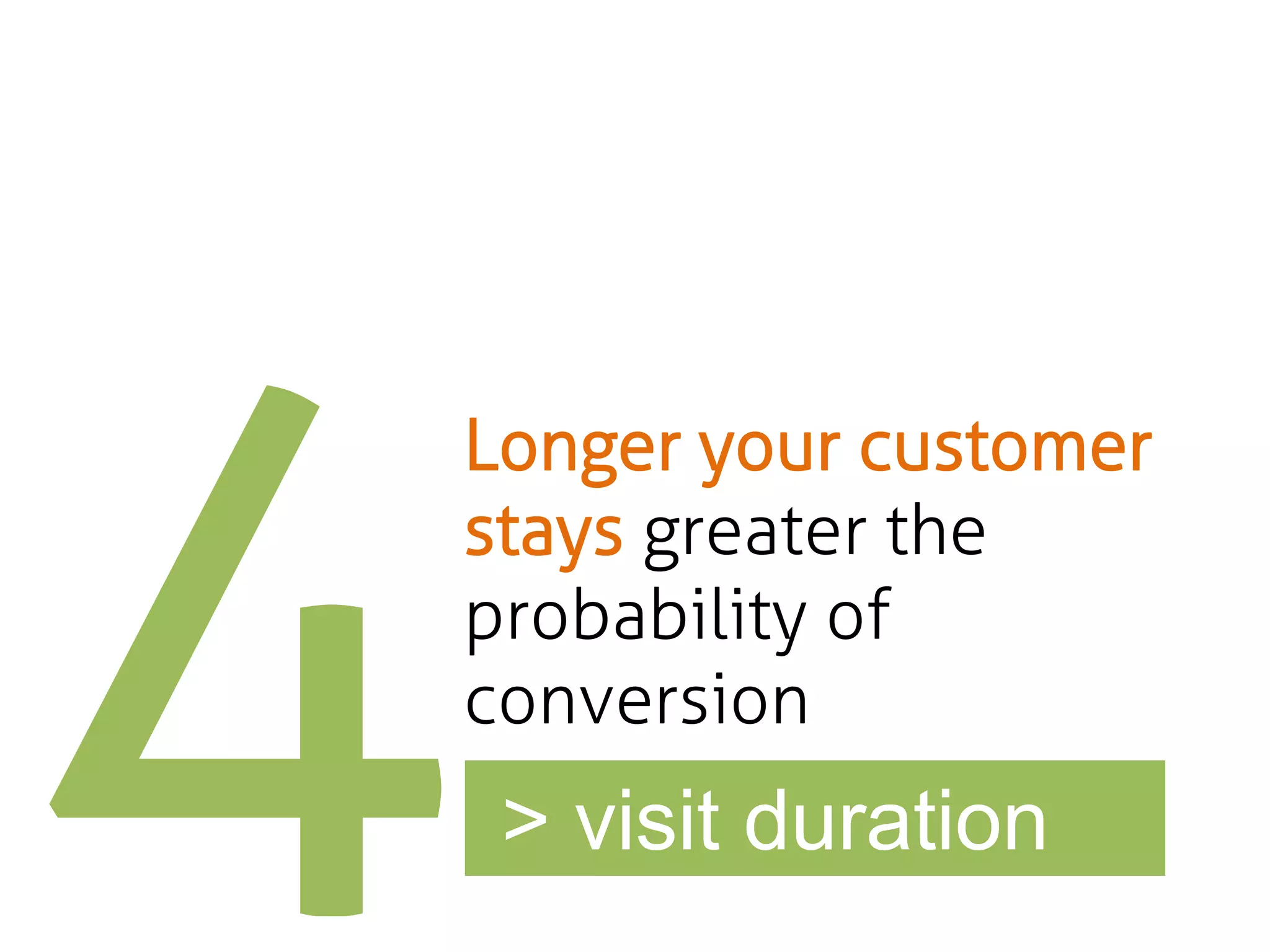 4

Longer your customer stays greater the probability of conversion

> visit duration